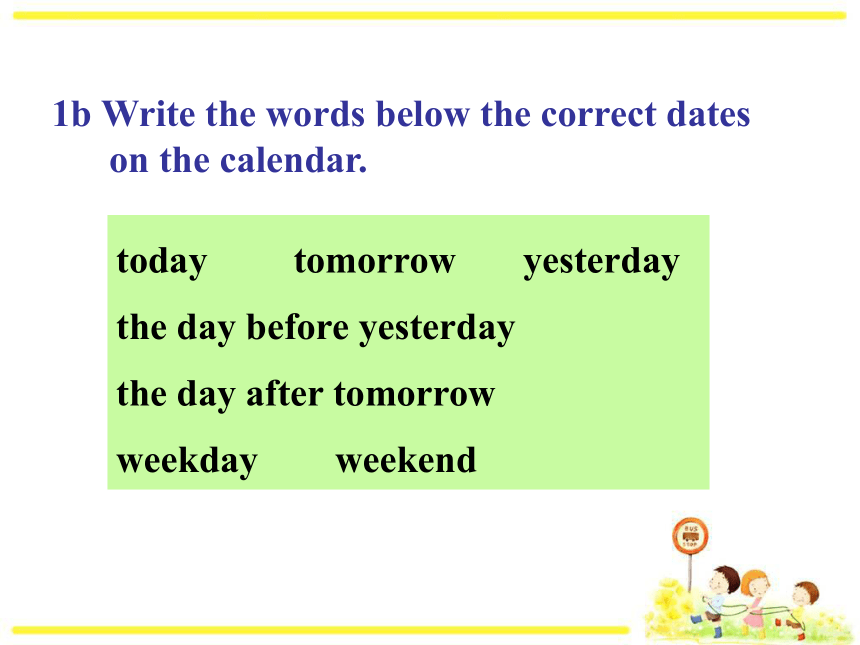 1b Write the words below the correct dates on the calendar.

today tomorrow yesterday

the day before yesterday

the day after tomorrow

weekday weekend

BUS STOP